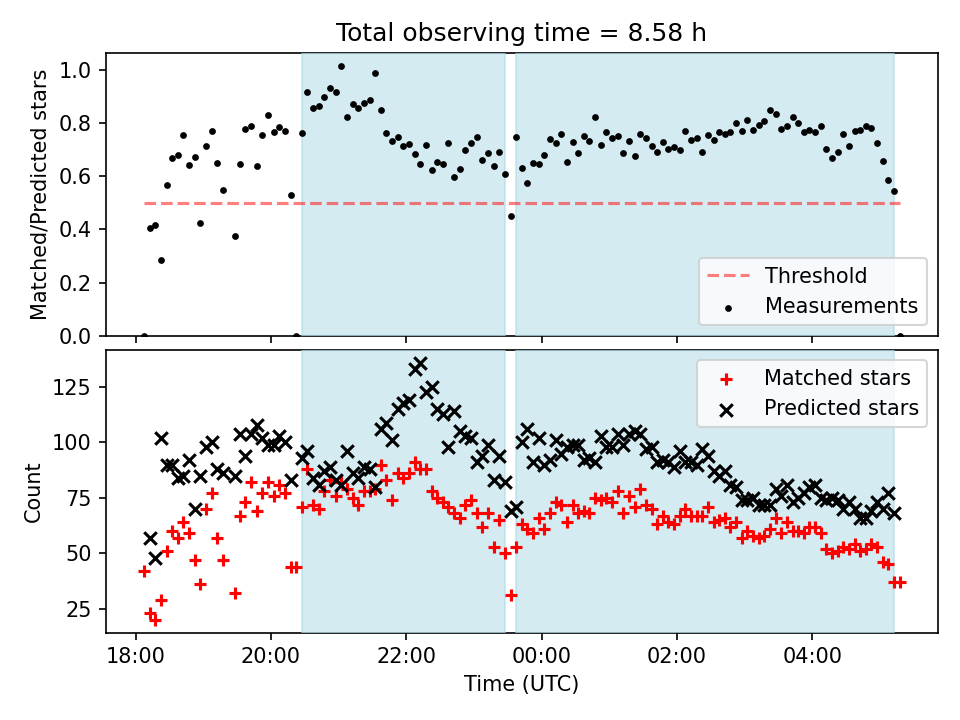 Total observing time = 8.58 h

Matched/Predicted stars

1.0
0.8
0.6
0.4
0.2
0.0

Threshold
Measurements

Count

125
100
75
50
25

Matched stars
Predicted stars

18:00
20:00
22:00
00:00
02:00
04:00

Time (UTC)